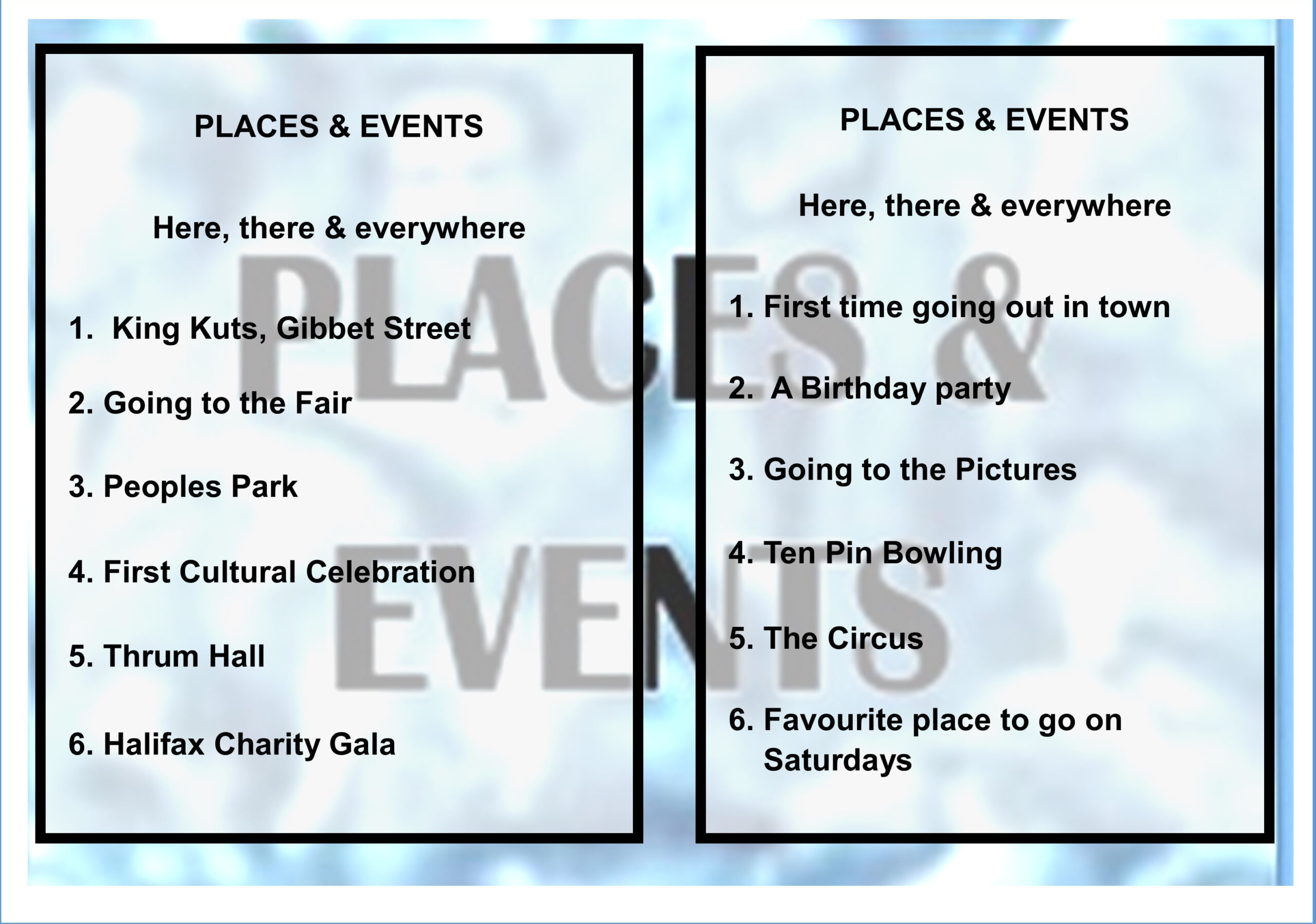 PLACES & EVENTS

Here, there & everywhere

1. King Kuts, Gibbet Street

2. Going to the Fair

3. Peoples Park

4. First Cultural Celebration

5. Thrum Hall

6. Halifax Charity Gala

PLACES & EVENTS

Here, there & everywhere

1. First time going out in town

2. A Birthday party

3. Going to the Pictures

4. Ten Pin Bowling

5. The Circus

6. Favourite place to go on Saturdays

PLACES & EVENTS